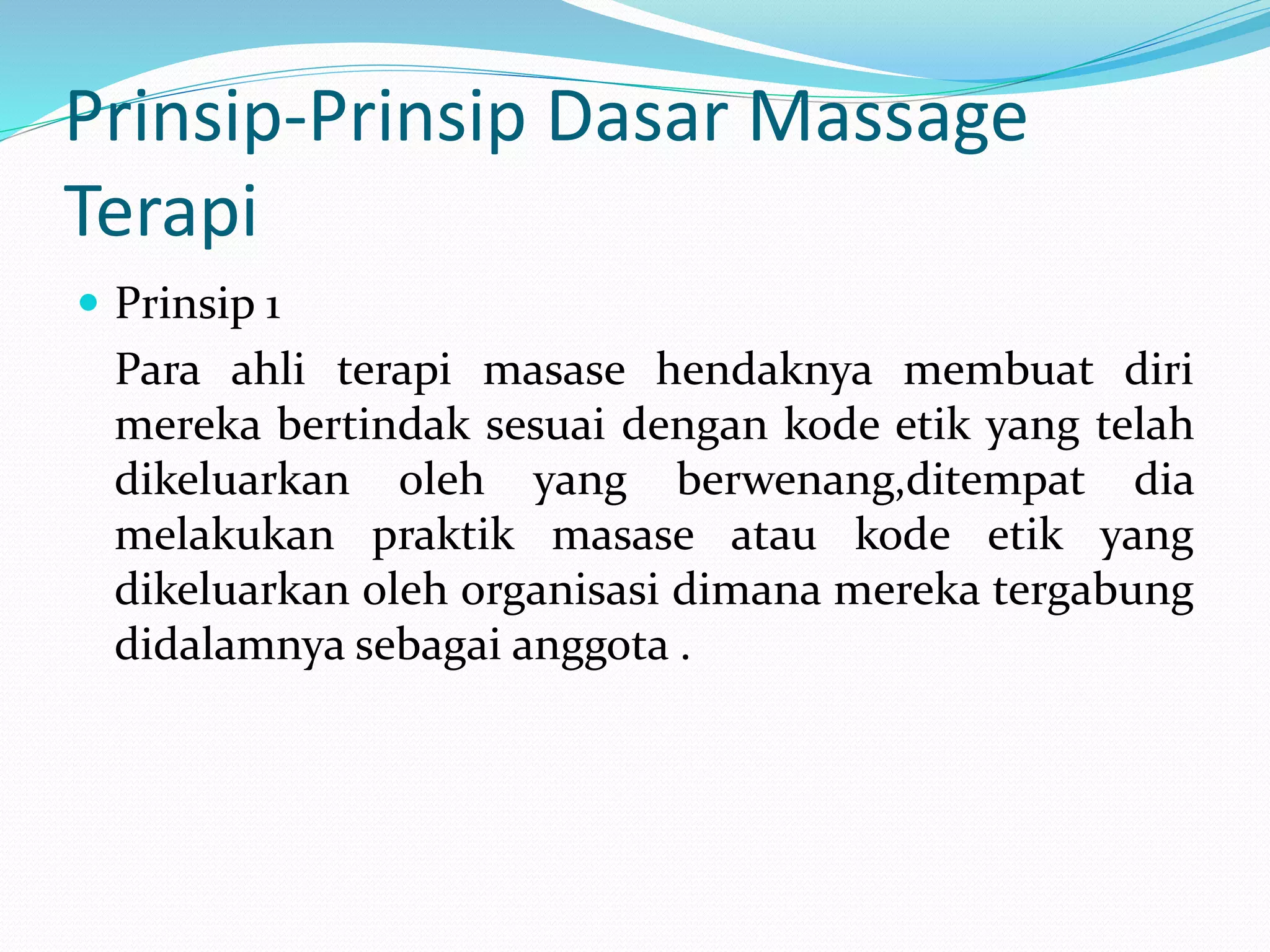 Prinsip-Prinsip Dasar Massage Terapi

Prinsip 1

Para ahli terapi masase hendaknya membuat diri mereka bertindak sesuai dengan kode etik yang telah dikeluarkan oleh yang berwenang,ditempat dia melakukan praktik masase atau kode etik yang dikeluarkan oleh organisasi dimana mereka tergabung didalamnya sebagai anggota .